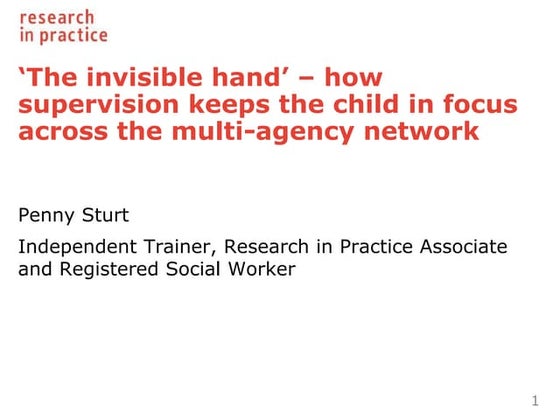 research
in practice

‘The invisible hand’ – how supervision keeps the child in focus across the multi-agency network

Penny Sturt

Independent Trainer, Research in Practice Associate and Registered Social Worker

1